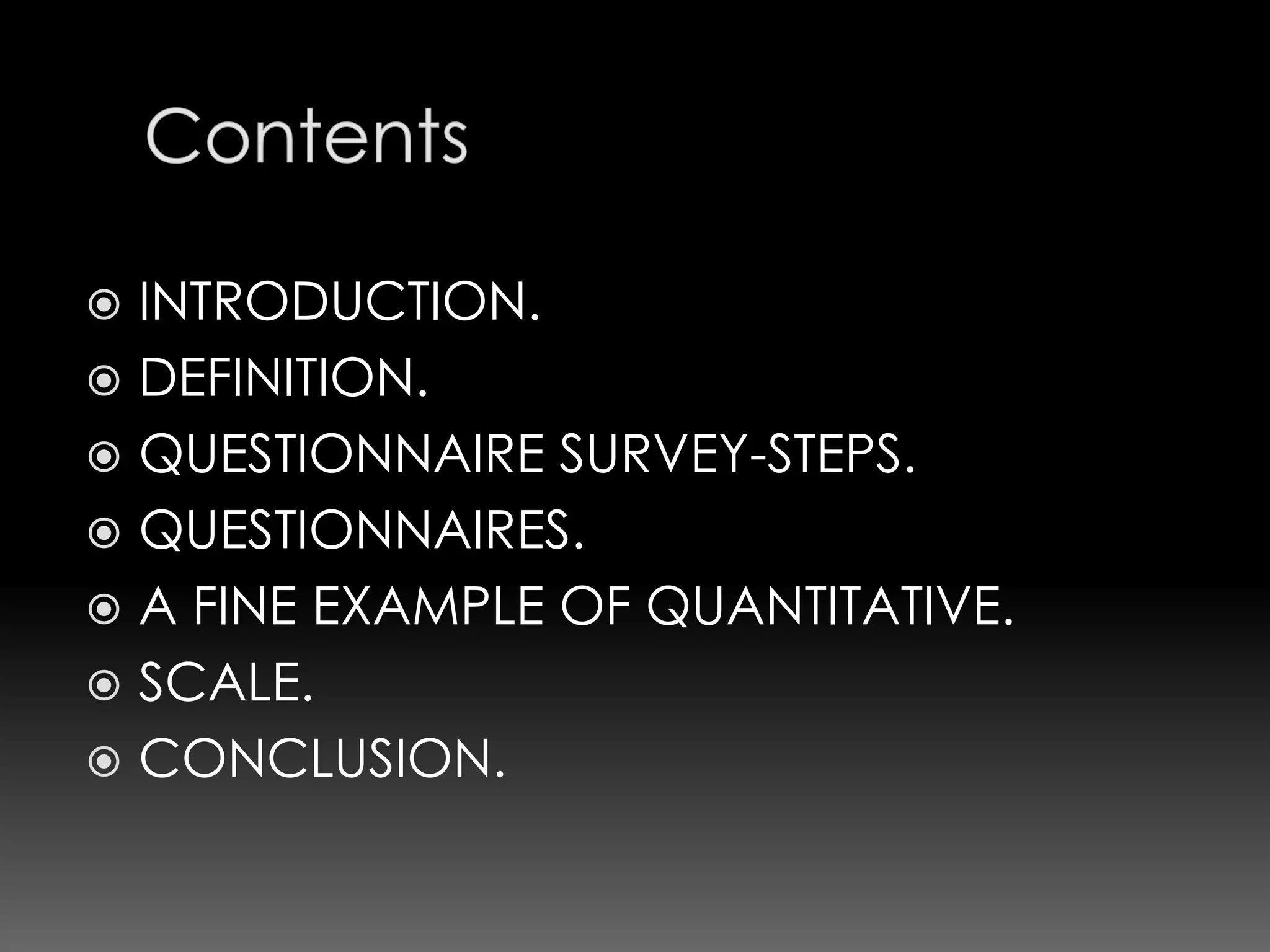 Contents

◉ INTRODUCTION.
◉ DEFINITION.
◉ QUESTIONNAIRE SURVEY-STEPS.
◉ QUESTIONNAIRES.
◉ A FINE EXAMPLE OF QUANTITATIVE.
◉ SCALE.
◉ CONCLUSION.